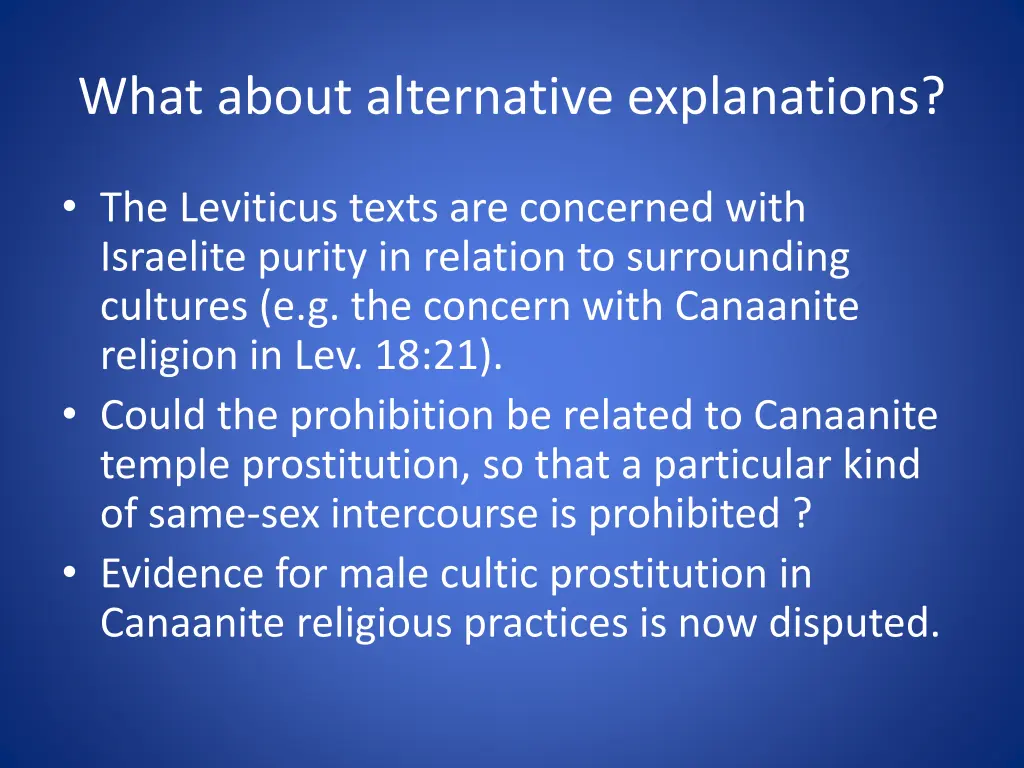 What about alternative explanations?

• The Leviticus texts are concerned with Israelite purity in relation to surrounding cultures (e.g. the concern with Canaanite religion in Lev. 18:21).
• Could the prohibition be related to Canaanite temple prostitution, so that a particular kind of same-sex intercourse is prohibited ?
• Evidence for male cultic prostitution in Canaanite religious practices is now disputed.